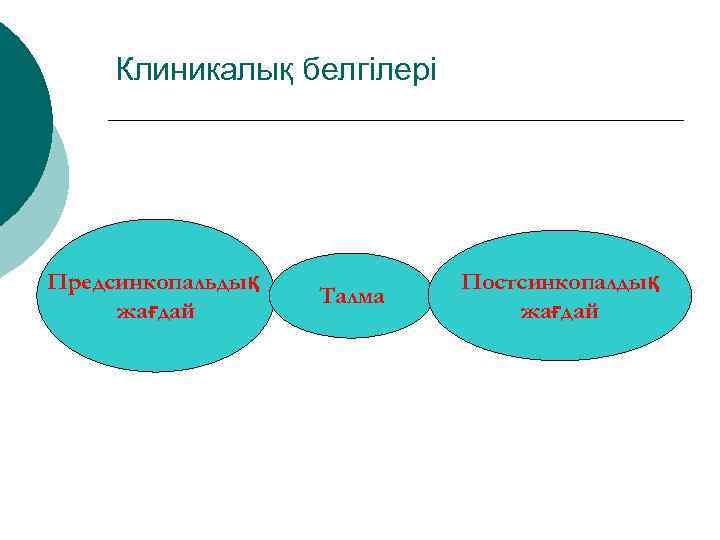 Клиникалық белгілері

Предсинкопальдық жағдай

Талма

Постсинкопалдық жағдай